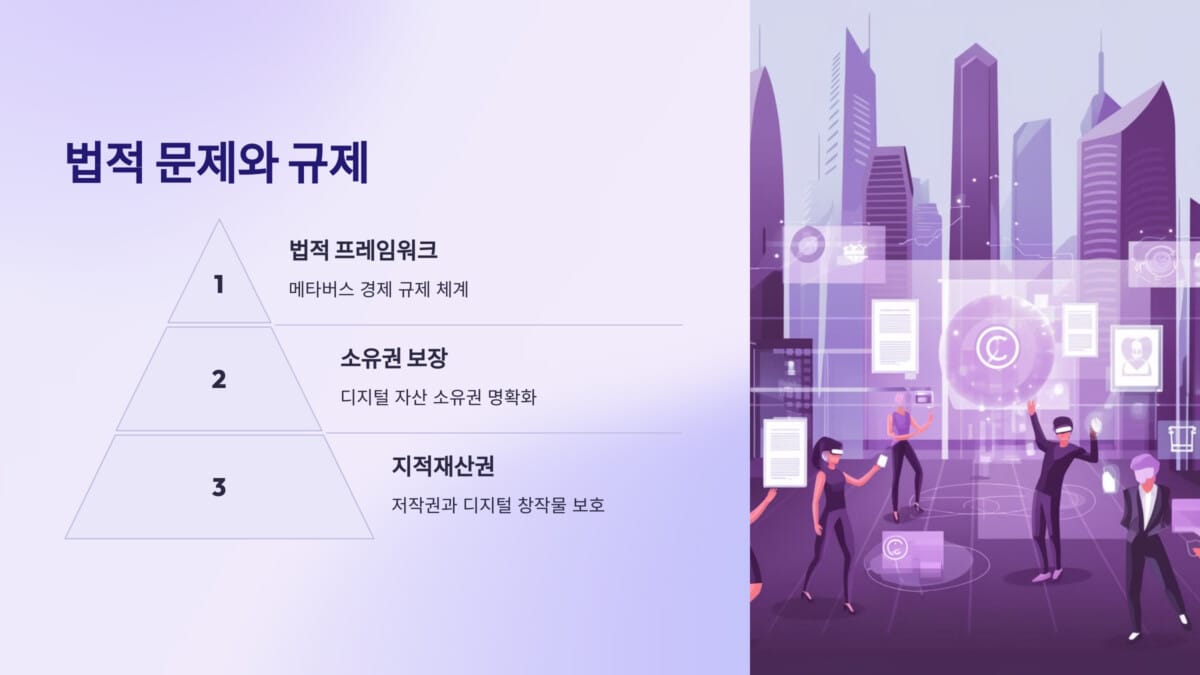 법적 문제와 규제

1

법적 프레임워크

메타버스 경제 규제 체계

2

소유권 보장

디지털 자산 소유권 명확화

3

지적재산권

저작권과 디지털 창작물 보호